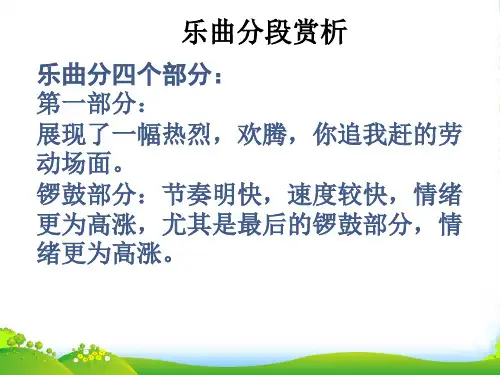 乐曲分段赏析

乐曲分四个部分：
第一部分：
展现了一幅热烈，欢腾，你追我赶的劳动场面。
锣鼓部分：节奏明快，速度较快，情绪更为高涨，尤其是最后的锣鼓部分，情绪更为高涨。